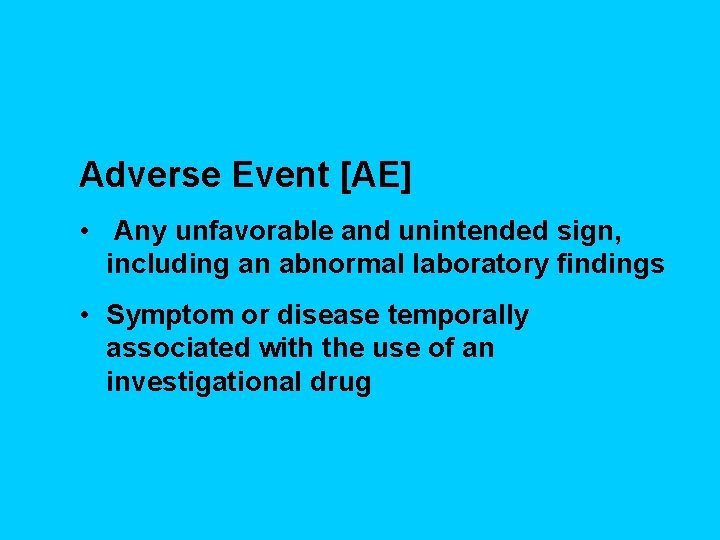 Adverse Event [AE]

• Any unfavorable and unintended sign, including an abnormal laboratory findings

• Symptom or disease temporally associated with the use of an investigational drug